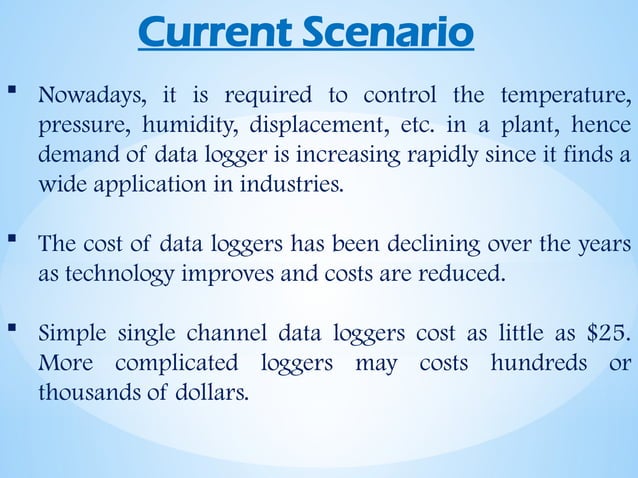 Current Scenario

▪ Nowadays, it is required to control the temperature, pressure, humidity, displacement, etc. in a plant, hence demand of data logger is increasing rapidly since it finds a wide application in industries.

▪ The cost of data loggers has been declining over the years as technology improves and costs are reduced.

▪ Simple single channel data loggers cost as little as \$25. More complicated loggers may costs hundreds or thousands of dollars.